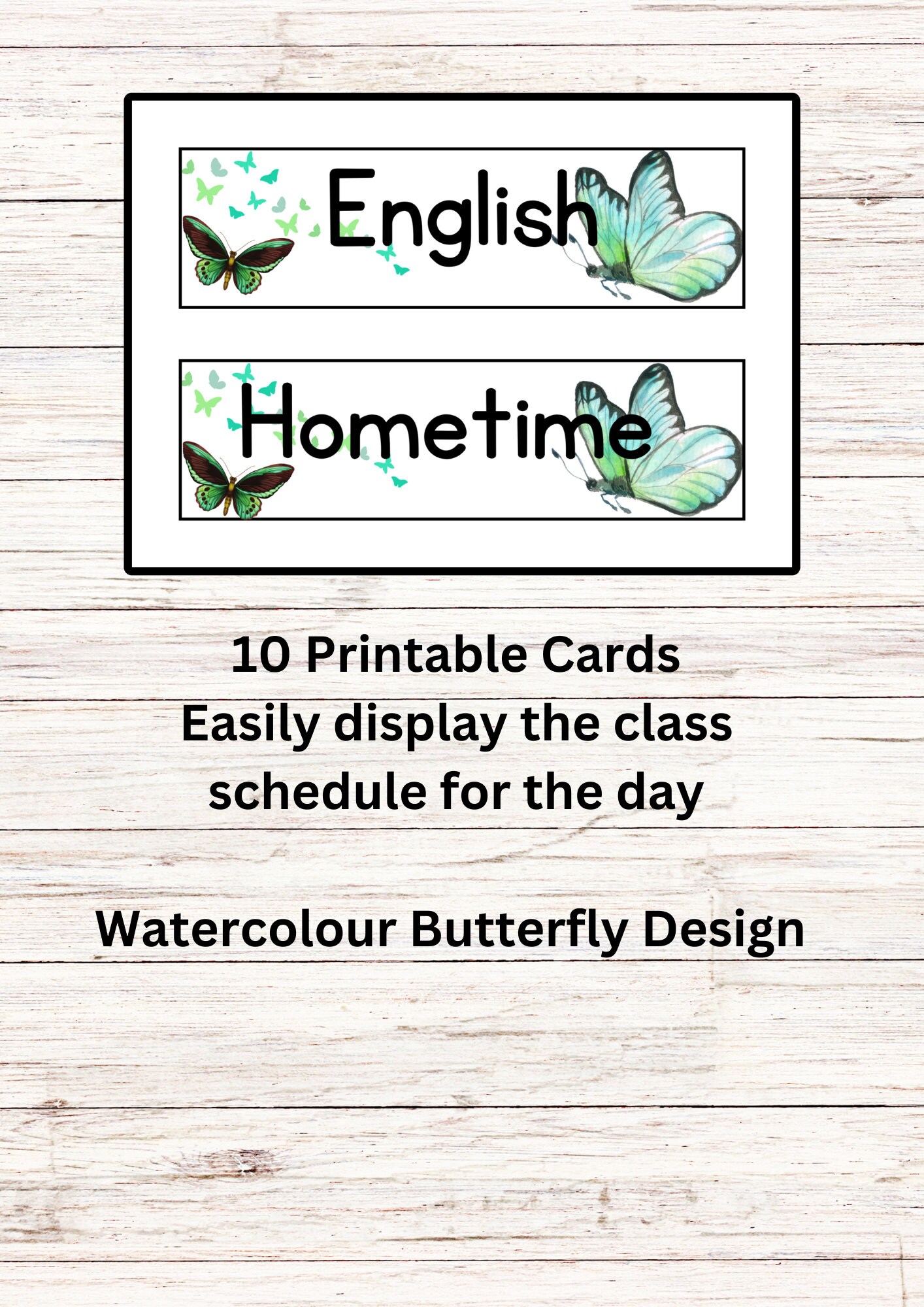 English

Hometime

10 Printable Cards
Easily display the class schedule for the day

Watercolour Butterfly Design